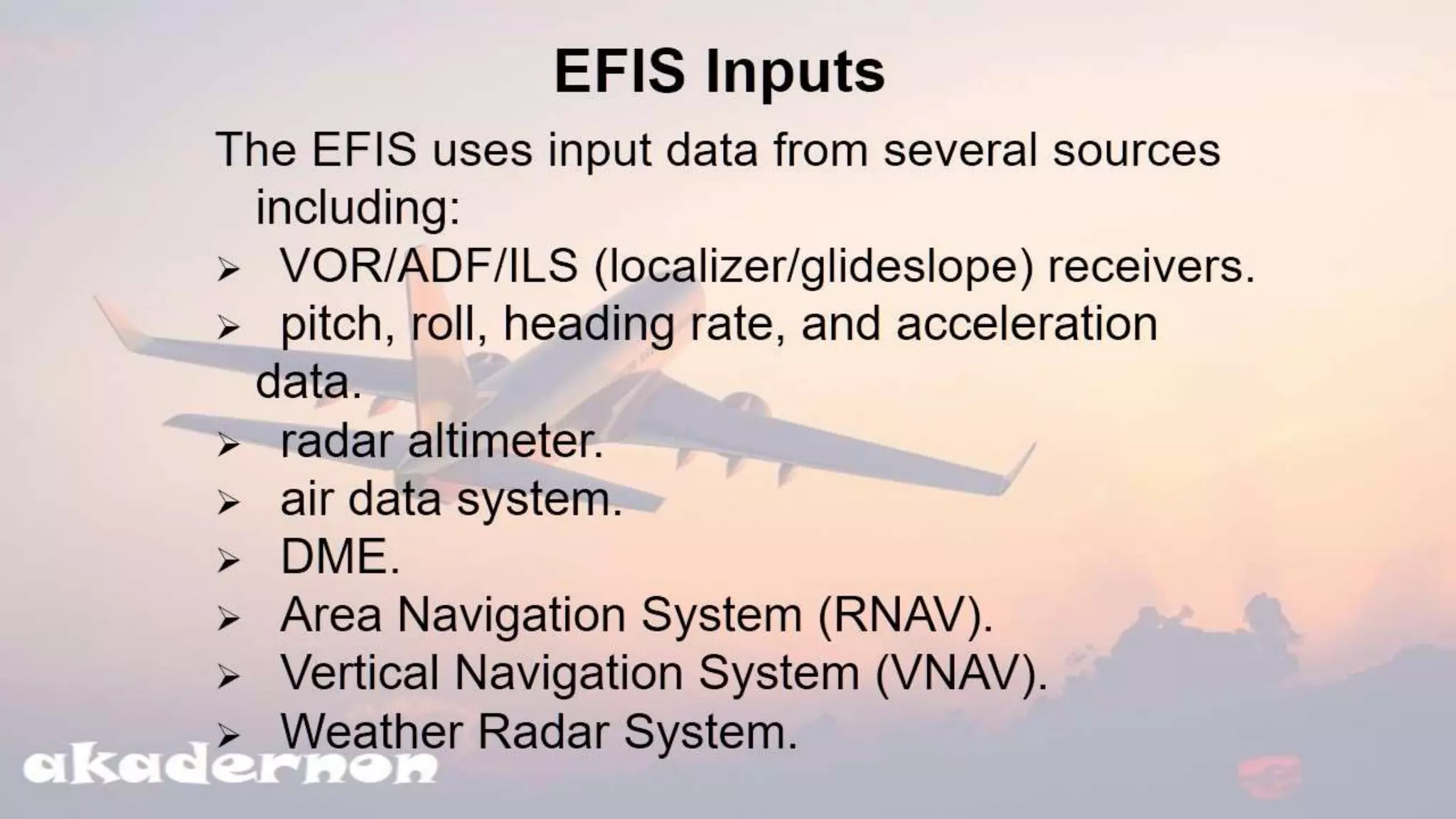 EFIS Inputs

The EFIS uses input data from several sources including:

➢ VOR/ADF/ILS (localizer/glideslope) receivers.
➢ pitch, roll, heading rate, and acceleration data.
➢ radar altimeter.
➢ air data system.
➢ DME.
➢ Area Navigation System (RNAV).
➢ Vertical Navigation System (VNAV).
➢ Weather Radar System.

akadernon